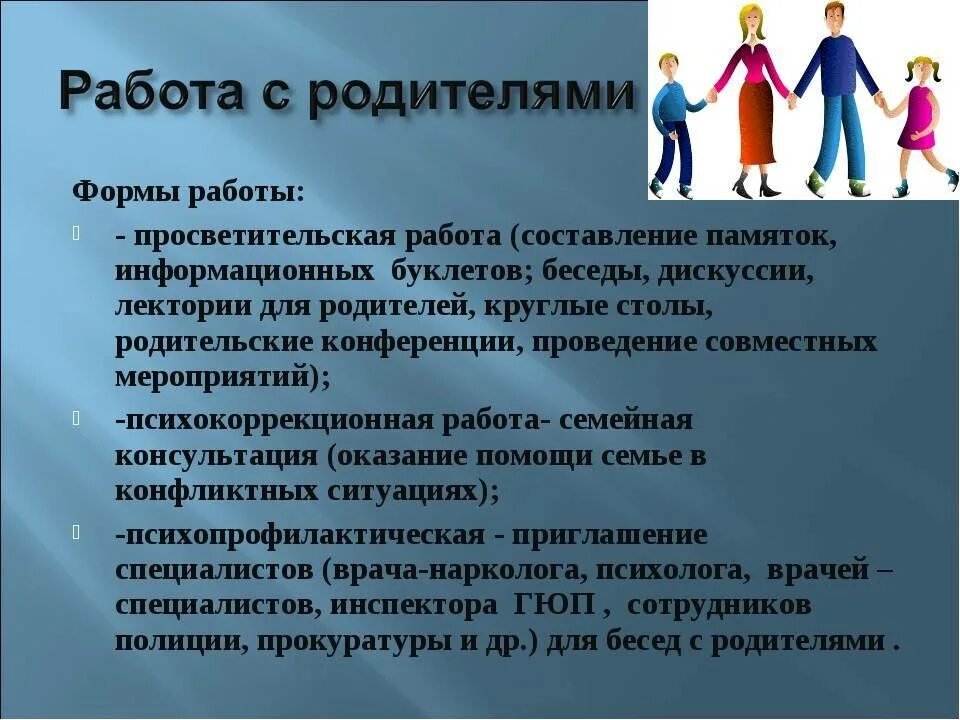 Работа с родителями

Формы работы:

- просветительская работа (составление памяток, информационных буклетов; беседы, дискуссии, лектории для родителей, круглые столы, родительские конференции, проведение совместных мероприятий);

-психокоррекционная работа- семейная консультация (оказание помощи семье в конфликтных ситуациях);

-психопрофилактическая - приглашение специалистов (врача-нарколога, психолога, врачей – специалистов, инспектора ГЮП , сотрудников полиции, прокуратуры и др.) для бесед с родителями .